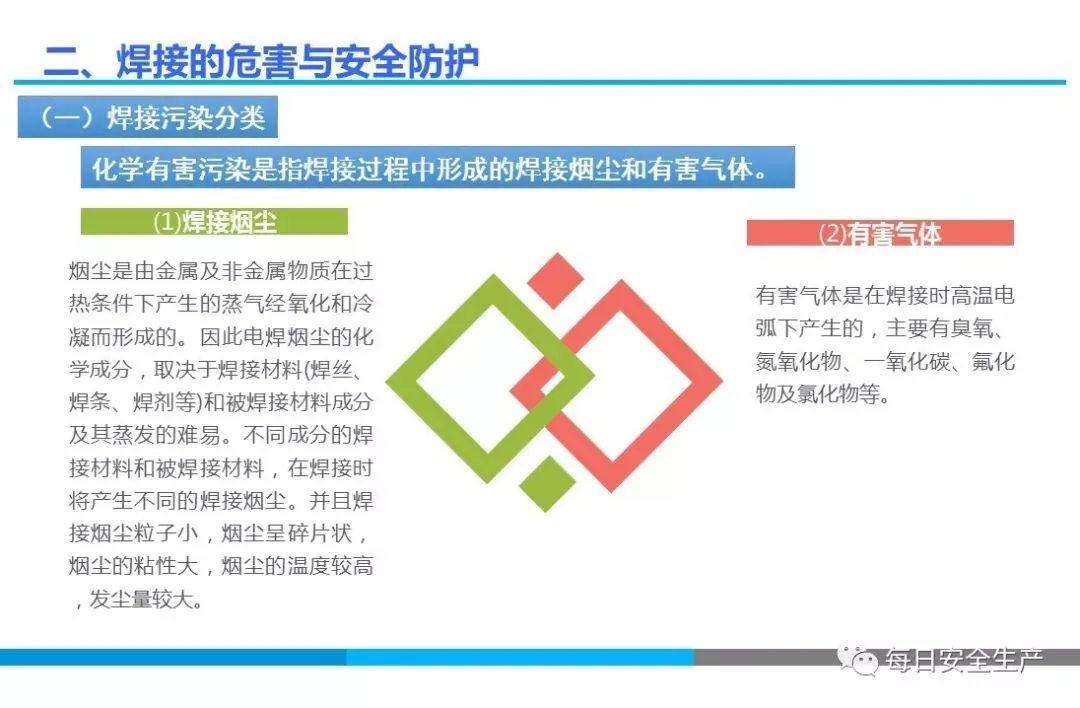 二、焊接的危害与安全防护

（一）焊接污染分类

化学有害污染是指焊接过程中形成的焊接烟尘和有害气体。

(1)焊接烟尘

烟尘是由金属及非金属物质在过热条件下产生的蒸气经氧化和冷凝而形成的。因此电焊烟尘的化学成分，取决于焊接材料(焊丝、焊条、焊剂等)和被焊接材料成分及其蒸发的难易。不同成分的焊接材料和被焊接材料，在焊接时将产生不同的焊接烟尘。并且焊接烟尘粒子小，烟尘呈碎片状，烟尘的粘性大，烟尘的温度较高，发尘量较大。

(2)有害气体

有害气体是在焊接时高温电弧下产生的，主要有臭氧、氮氧化物、一氧化碳、氟化物及氯化物等。

每日安全生产